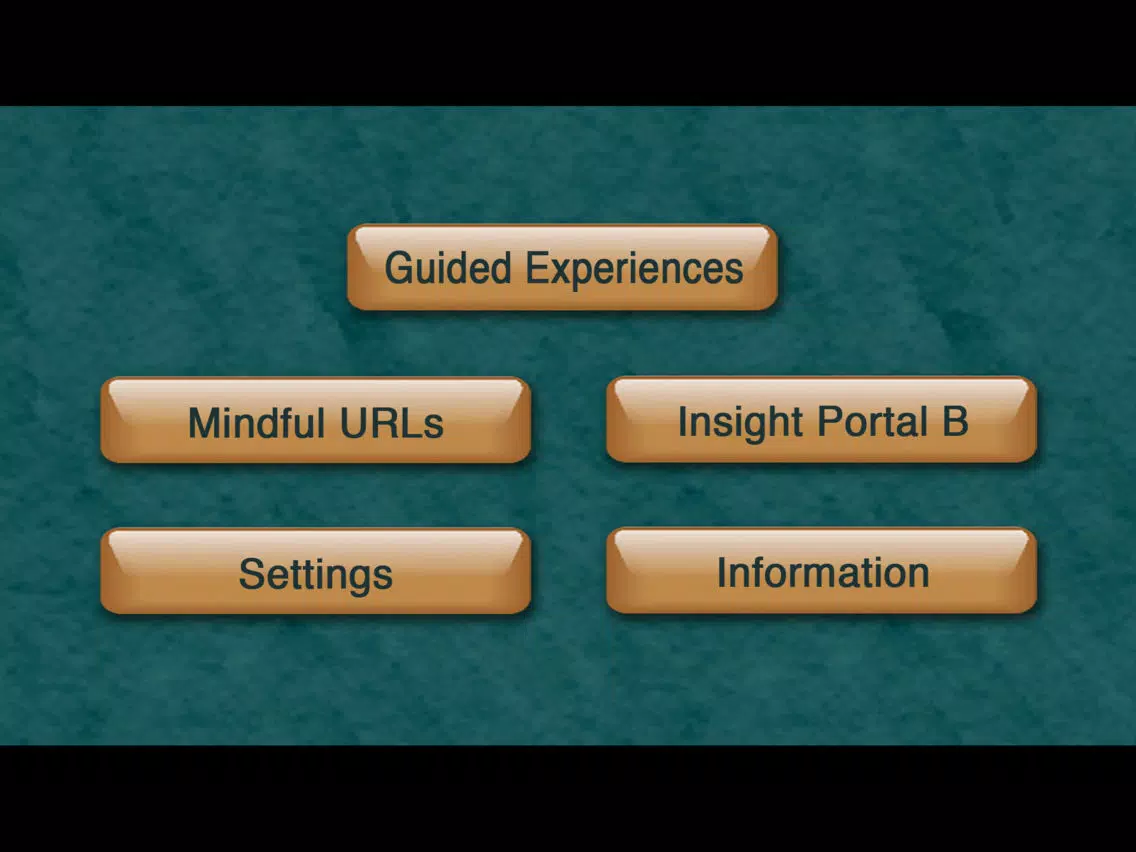 Guided Experiences

Mindful URLs

Insight Portal B

Settings

Information